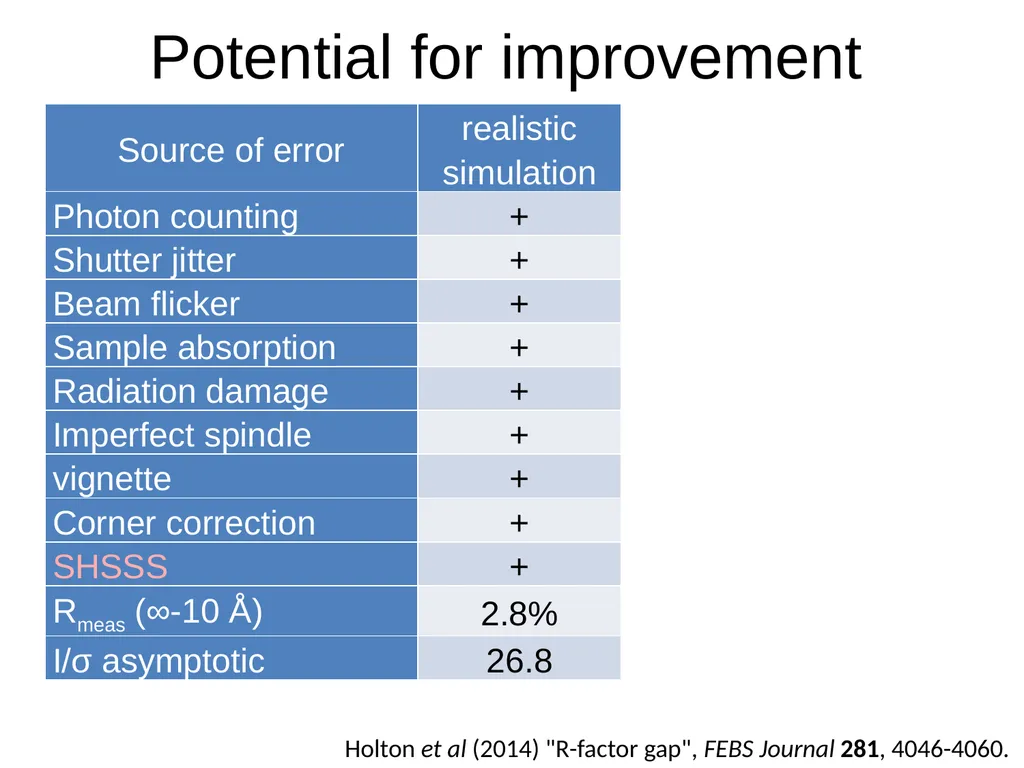 Potential for improvement

| Source of error | realistic simulation |
|---|---|
| Photon counting | + |
| Shutter jitter | + |
| Beam flicker | + |
| Sample absorption | + |
| Radiation damage | + |
| Imperfect spindle | + |
| vignette | + |
| Corner correction | + |
| SHSSS | + |
| $R_{meas}$ (∞-10 Å) | 2.8% |
| I/σ asymptotic | 26.8 |

Holton et al (2014) "R-factor gap", FEBS Journal 281, 4046-4060.